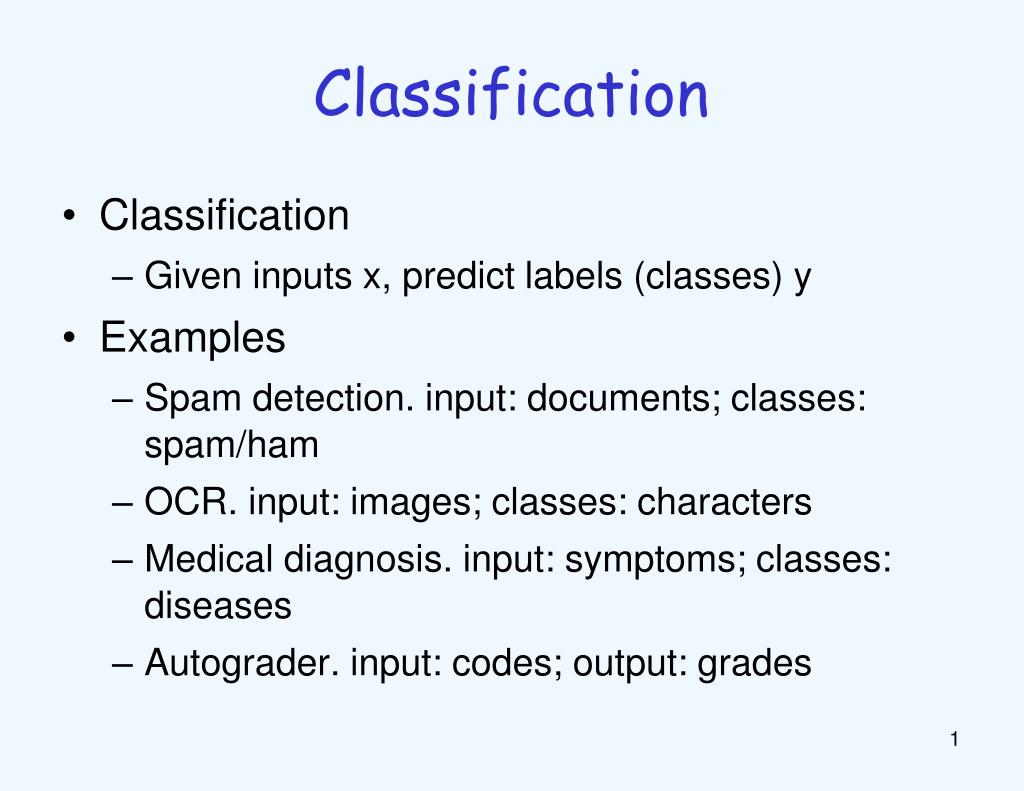 Classification

• Classification
– Given inputs x, predict labels (classes) y

• Examples
– Spam detection. input: documents; classes: spam/ham
– OCR. input: images; classes: characters
– Medical diagnosis. input: symptoms; classes: diseases
– Autograder. input: codes; output: grades

1